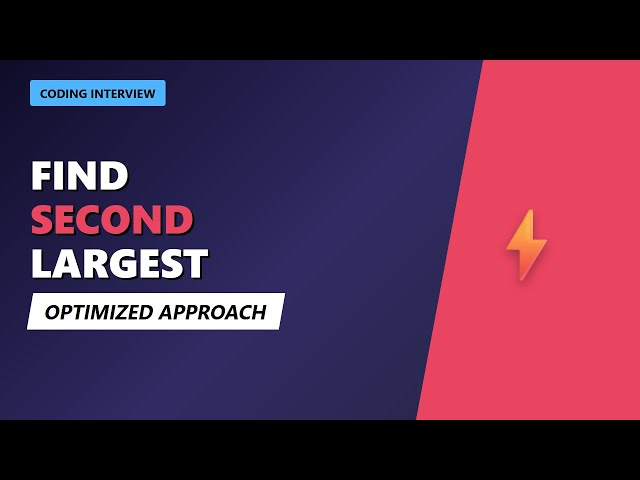 CODING INTERVIEW

FIND
SECOND
LARGEST

OPTIMIZED APPROACH